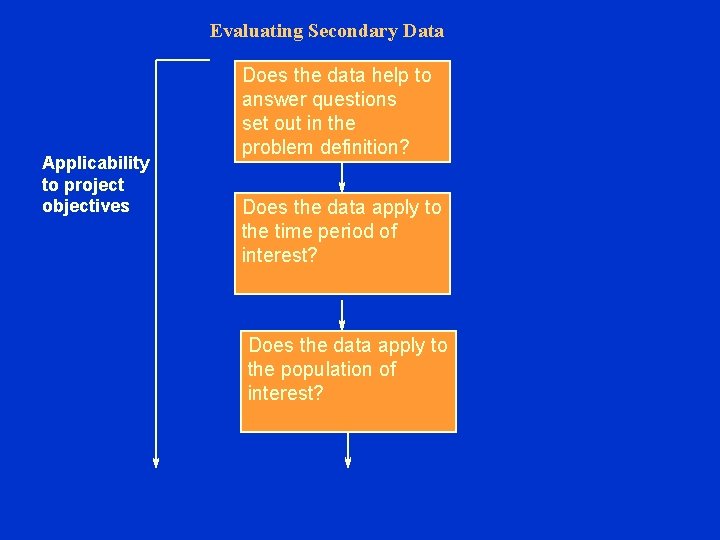 Evaluating Secondary Data

Applicability to project objectives

Does the data help to answer questions set out in the problem definition?

Does the data apply to the time period of interest?

Does the data apply to the population of interest?